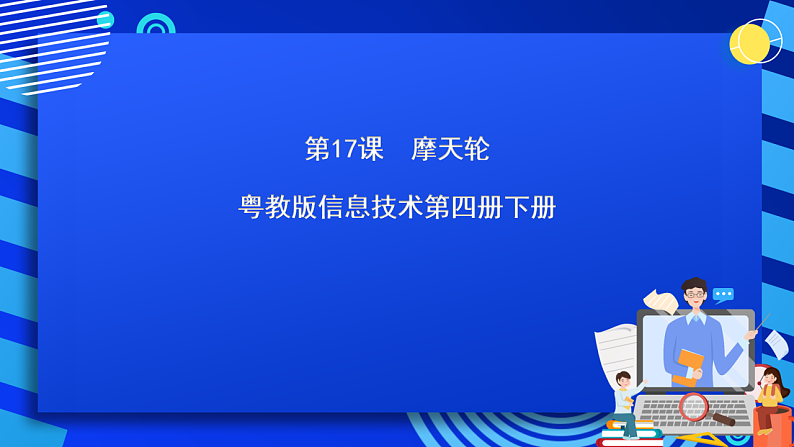 第17课　摩天轮

粤教版信息技术第四册下册